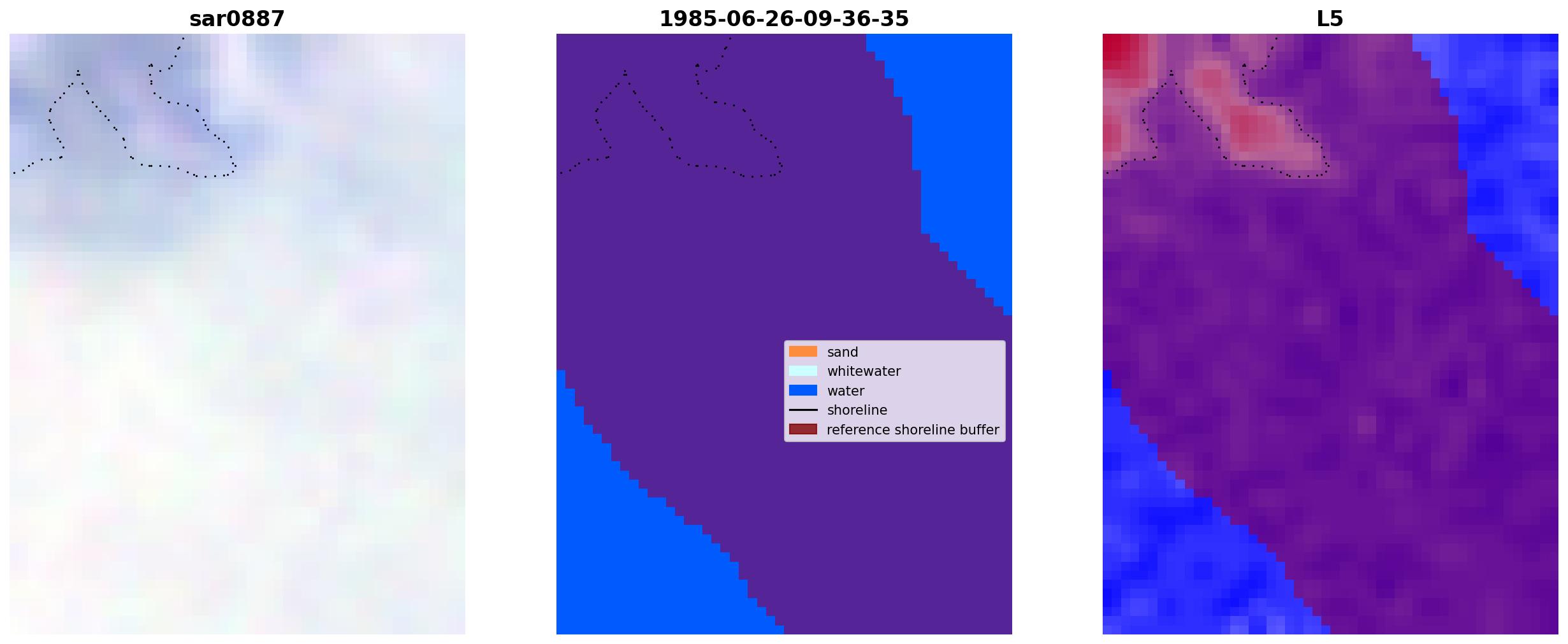 sar0887

1985-06-26-09-36-35

sand
whitewater
water
shoreline
reference shoreline buffer

L5